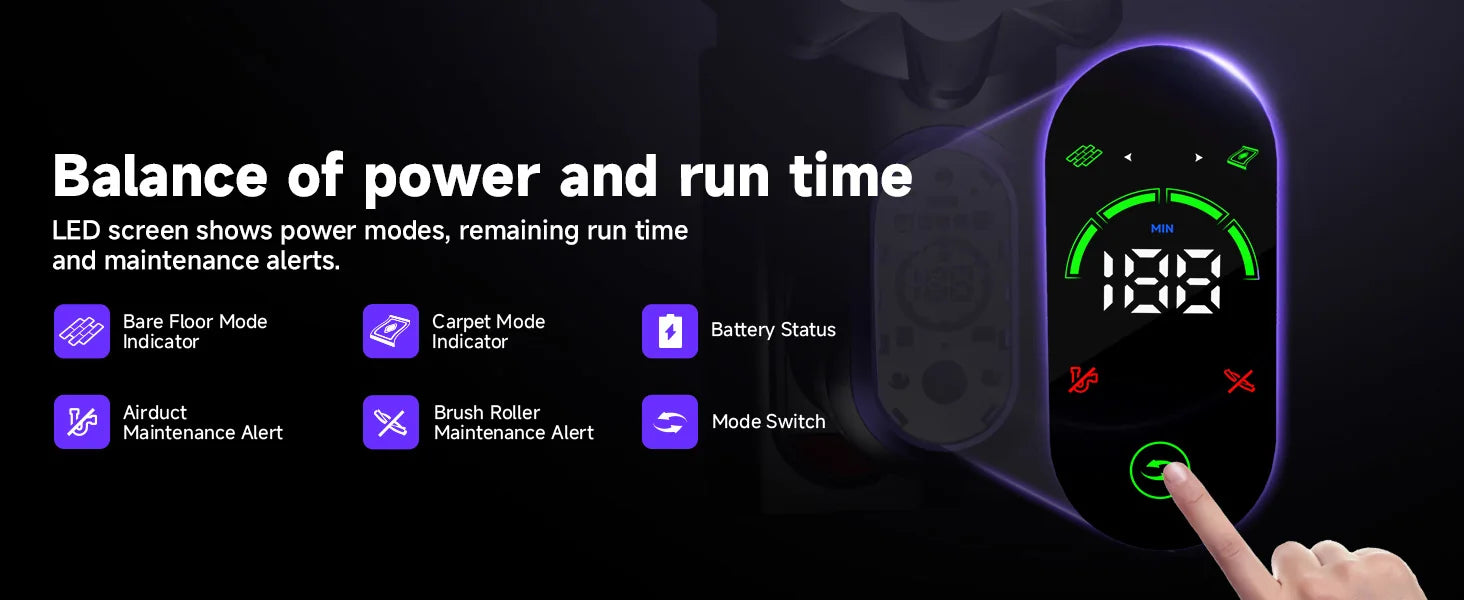 Balance of power and run time

LED screen shows power modes, remaining run time and maintenance alerts.

Bare Floor Mode Indicator

Carpet Mode Indicator

Battery Status

Airduct Maintenance Alert

Brush Roller Maintenance Alert

Mode Switch

MIN

188